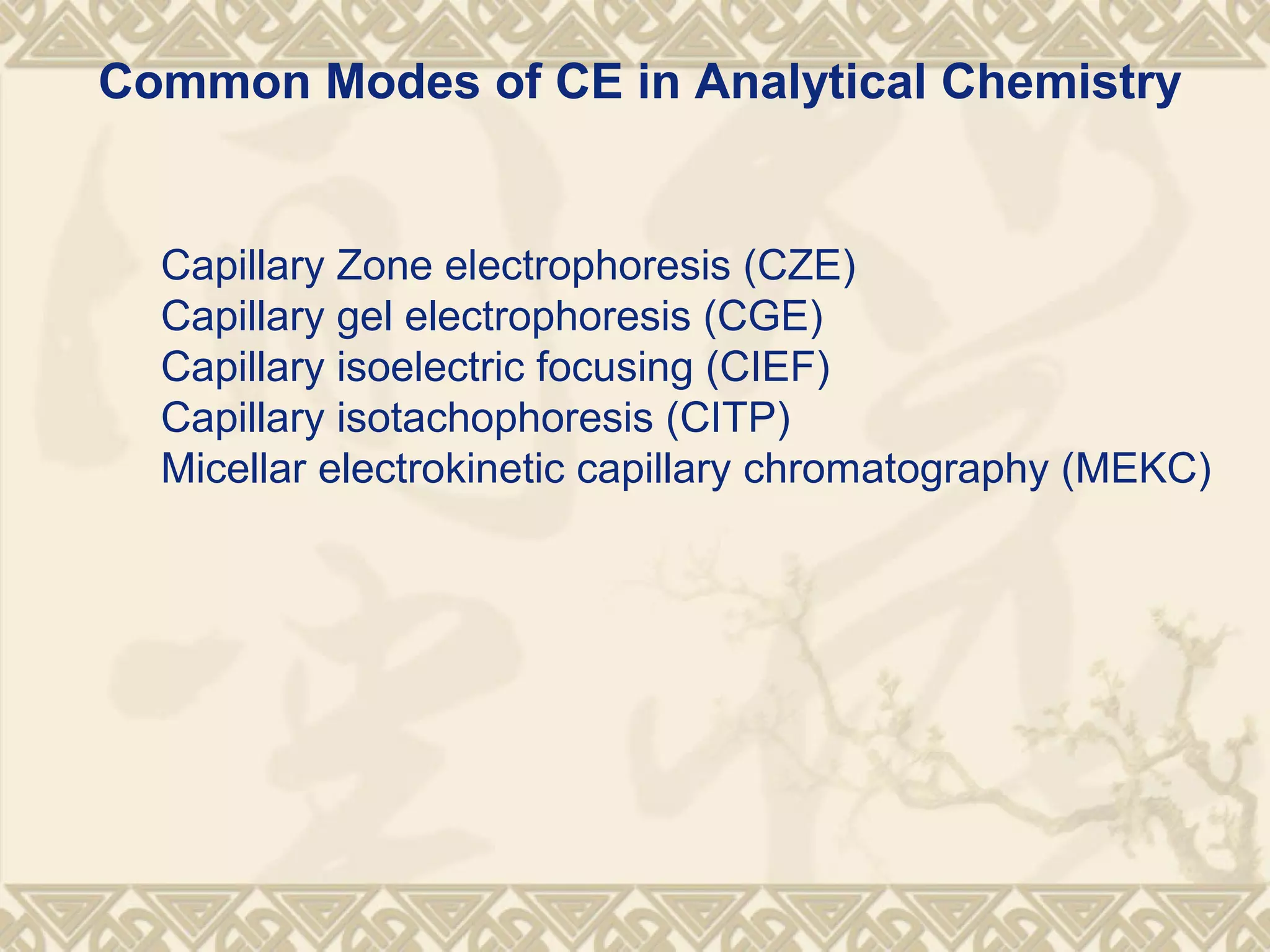 Common Modes of CE in Analytical Chemistry

Capillary Zone electrophoresis (CZE)
Capillary gel electrophoresis (CGE)
Capillary isoelectric focusing (CIEF)
Capillary isotachophoresis (CITP)
Micellar electrokinetic capillary chromatography (MEKC)